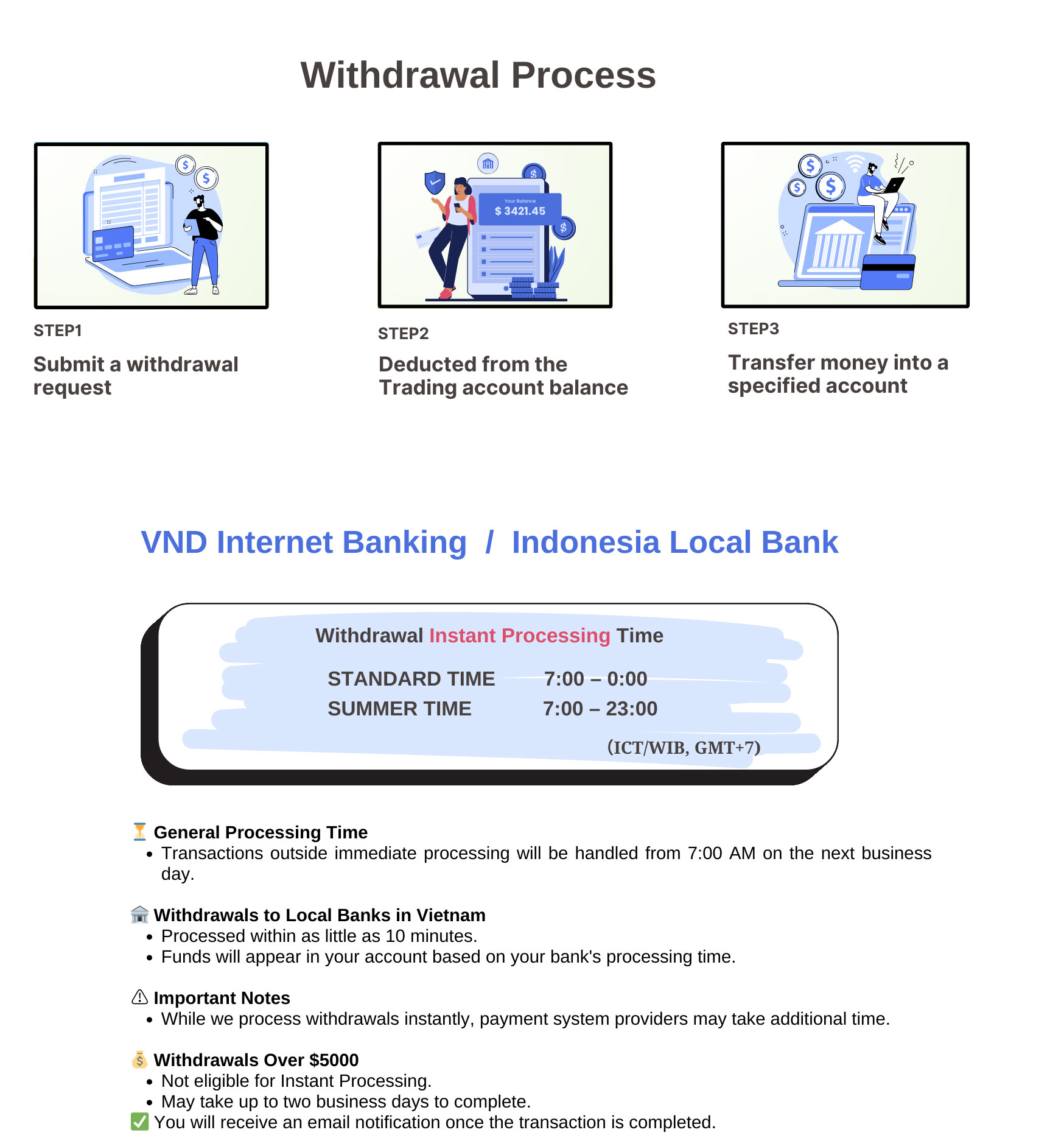 Withdrawal Process

Your Balance
$ 3421.45

STEP1
Submit a withdrawal request

STEP2
Deducted from the Trading account balance

STEP3
Transfer money into a specified account

VND Internet Banking / Indonesia Local Bank

Withdrawal Instant Processing Time

STANDARD TIME 7:00 – 0:00
SUMMER TIME 7:00 – 23:00

(ICT/WIB, GMT+7)

⏳ General Processing Time
• Transactions outside immediate processing will be handled from 7:00 AM on the next business day.

🏦 Withdrawals to Local Banks in Vietnam
• Processed within as little as 10 minutes.
• Funds will appear in your account based on your bank's processing time.

⚠ Important Notes
• While we process withdrawals instantly, payment system providers may take additional time.

💰 Withdrawals Over $5000
• Not eligible for Instant Processing.
• May take up to two business days to complete.
✅ You will receive an email notification once the transaction is completed.